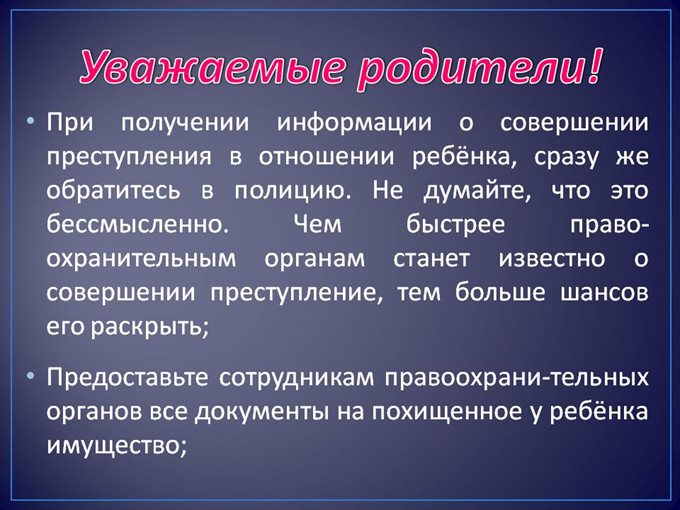 Уважаемые родители!

• При получении информации о совершении преступления в отношении ребёнка, сразу же обратитесь в полицию. Не думайте, что это бессмысленно. Чем быстрее правоохранительным органам станет известно о совершении преступление, тем больше шансов его раскрыть;

• Предоставьте сотрудникам правоохрани-тельных органов все документы на похищенное у ребёнка имущество;